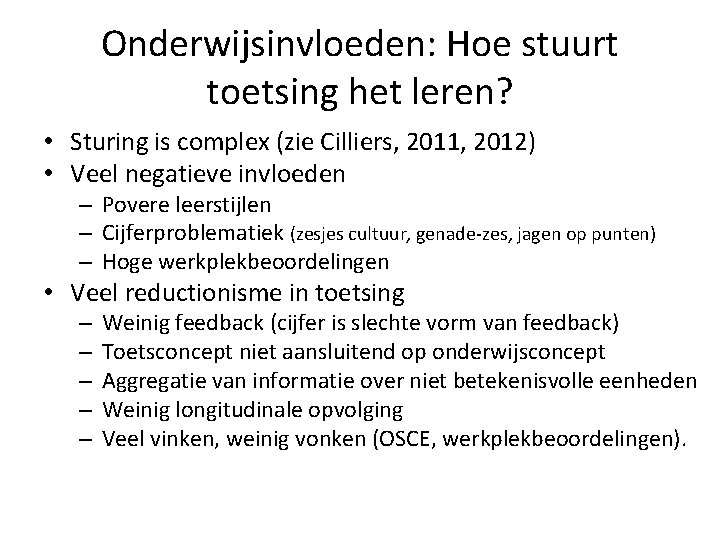 Onderwijsinvloeden: Hoe stuurt toetsing het leren?

• Sturing is complex (zie Cilliers, 2011, 2012)
• Veel negatieve invloeden
– Povere leerstijlen
– Cijferproblematiek (zesjes cultuur, genade-zes, jagen op punten)
– Hoge werkplekbeoordelingen
• Veel reductionisme in toetsing
– Weinig feedback (cijfer is slechte vorm van feedback)
– Toetsconcept niet aansluitend op onderwijsconcept
– Aggregatie van informatie over niet betekenisvolle eenheden
– Weinig longitudinale opvolging
– Veel vinken, weinig vonken (OSCE, werkplekbeoordelingen).